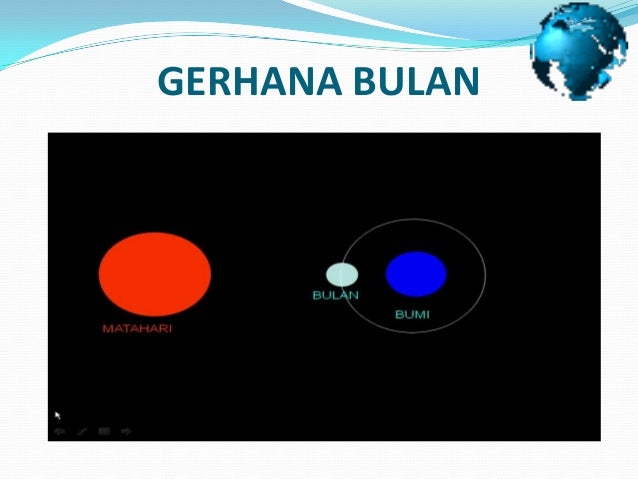 GERHANA BULAN

MATAHARI

BULAN

BUMI